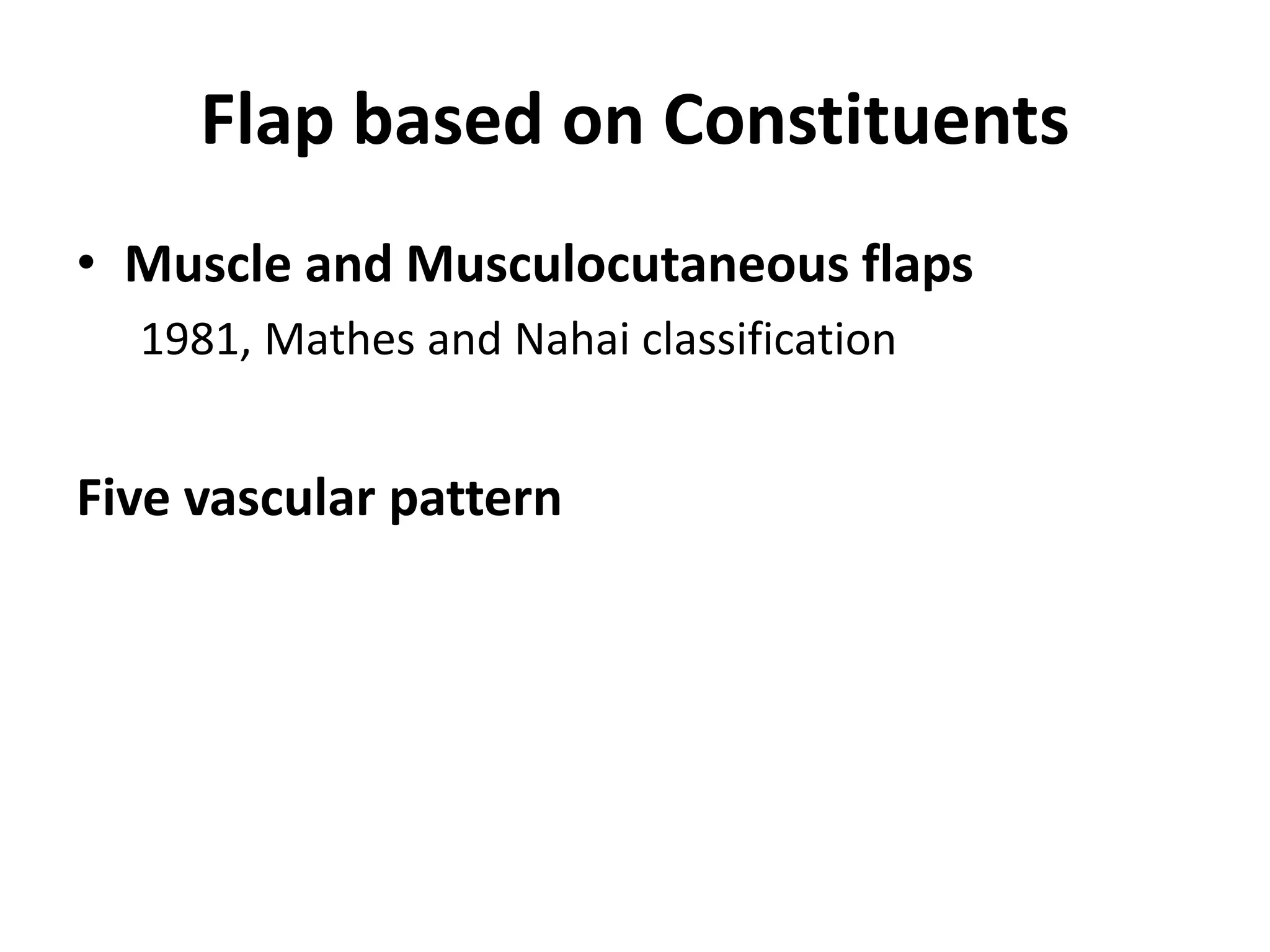 Flap based on Constituents

• Muscle and Musculocutaneous flaps

1981, Mathes and Nahai classification

Five vascular pattern